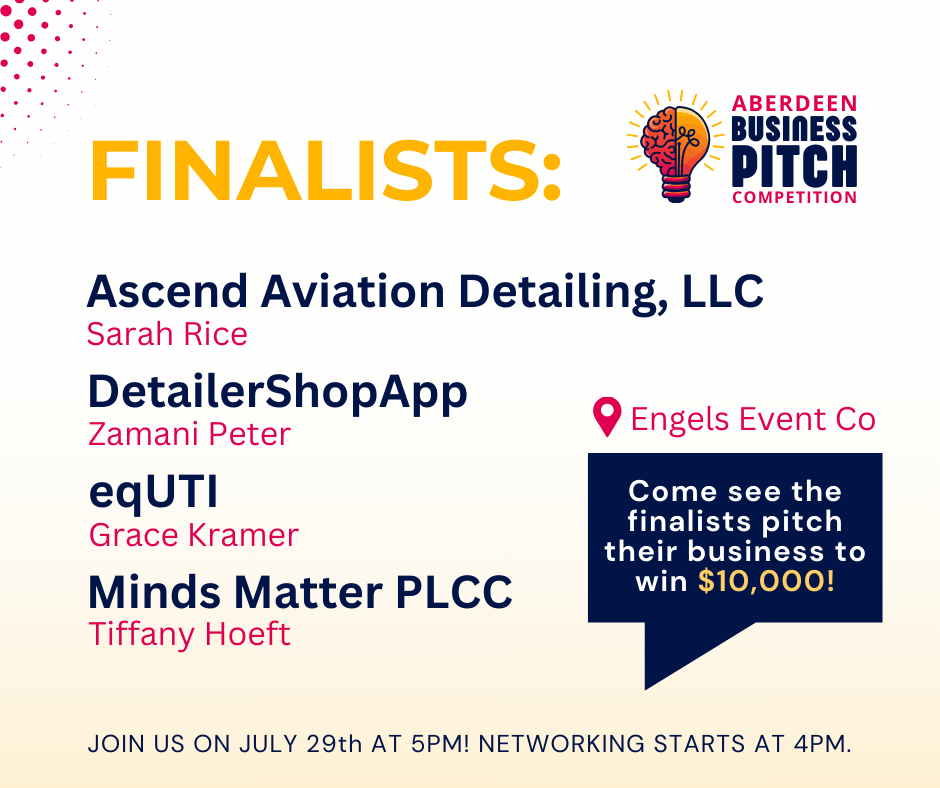 FINALISTS:

ABERDEEN BUSINESS PITCH COMPETITION

Ascend Aviation Detailing, LLC
Sarah Rice

DetailerShopApp
Zamani Peter

eqUTI
Grace Kramer

Minds Matter PLCC
Tiffany Hoeft

Engels Event Co

Come see the finalists pitch their business to win $10,000!

JOIN US ON JULY 29th AT 5PM! NETWORKING STARTS AT 4PM.